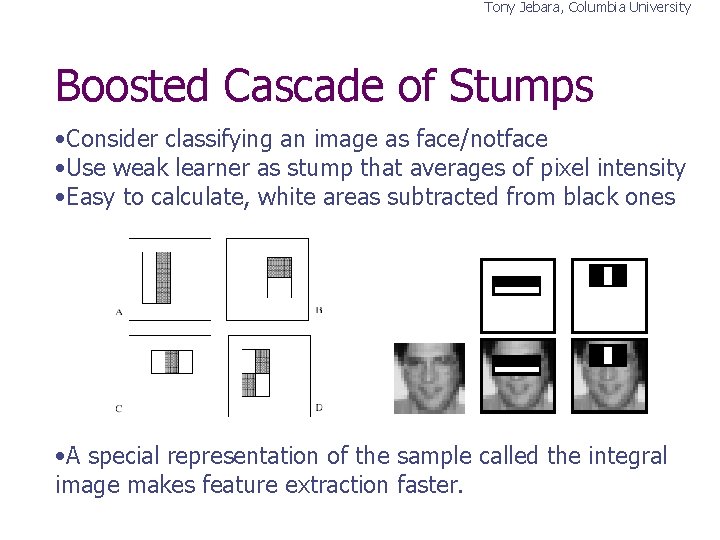 Tony Jebara, Columbia University

Boosted Cascade of Stumps

•Consider classifying an image as face/notface
•Use weak learner as stump that averages of pixel intensity
•Easy to calculate, white areas subtracted from black ones

A

B

C

D

•A special representation of the sample called the integral image makes feature extraction faster.